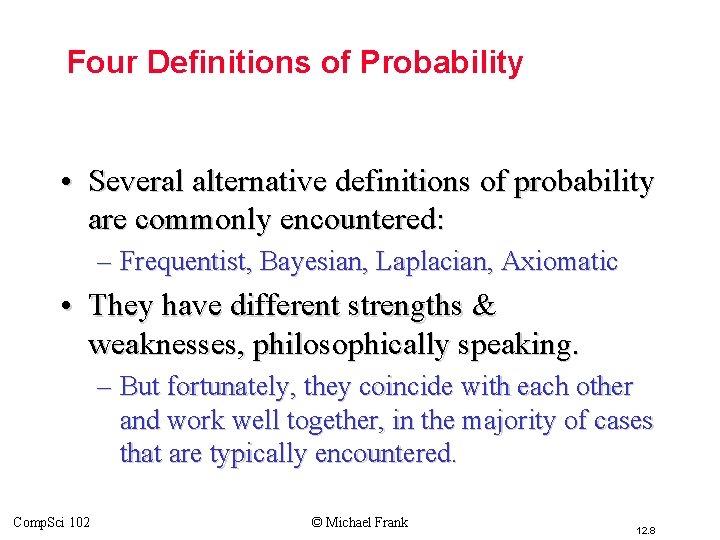 Four Definitions of Probability

• Several alternative definitions of probability are commonly encountered:

– Frequentist, Bayesian, Laplacian, Axiomatic

• They have different strengths & weaknesses, philosophically speaking.

– But fortunately, they coincide with each other and work well together, in the majority of cases that are typically encountered.

CompSci 102

© Michael Frank

12.8